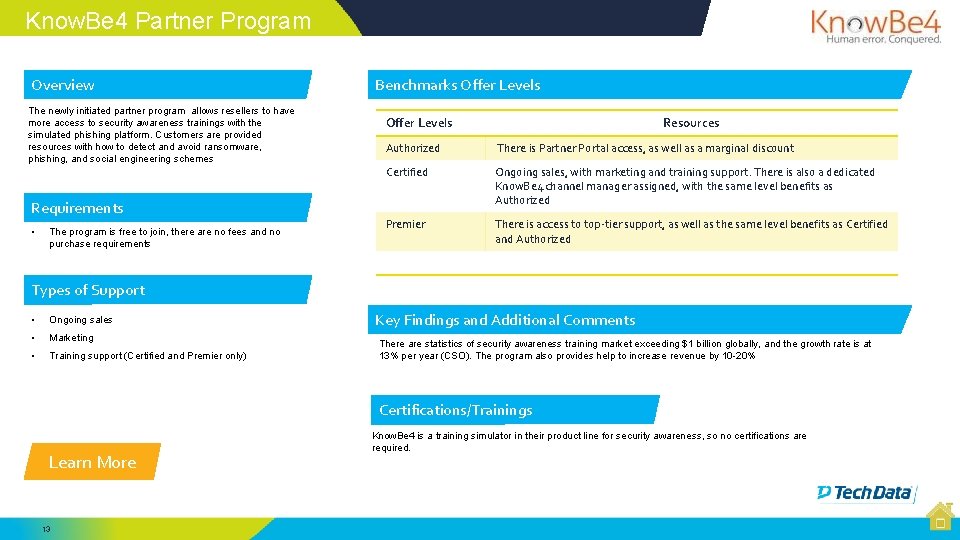 KnowBe4 Partner Program

KnowBe4
Human error. Conquered.

Overview

The newly initiated partner program allows resellers to have more access to security awareness trainings with the simulated phishing platform. Customers are provided resources with how to detect and avoid ransomware, phishing, and social engineering schemes

Requirements

• The program is free to join, there are no fees and no purchase requirements

Types of Support

• Ongoing sales
• Marketing
• Training support (Certified and Premier only)

Learn More

Benchmarks Offer Levels

| Offer Levels | Resources |
|---|---|
| Authorized | There is Partner Portal access, as well as a marginal discount |
| Certified | Ongoing sales, with marketing and training support. There is also a dedicated KnowBe4 channel manager assigned, with the same level benefits as Authorized |
| Premier | There is access to top-tier support, as well as the same level benefits as Certified and Authorized |

Key Findings and Additional Comments

There are statistics of security awareness training market exceeding $1 billion globally, and the growth rate is at 13% per year (CSO). The program also provides help to increase revenue by 10-20%

Certifications/Trainings

KnowBe4 is a training simulator in their product line for security awareness, so no certifications are required.

TechData

13